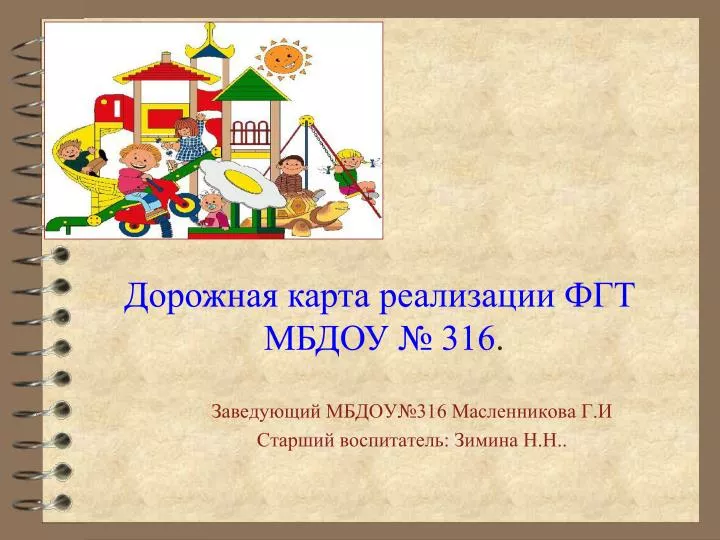 Дорожная карта реализации ФГТ МБДОУ № 316.

Заведующий МБДОУ№316 Масленникова Г.И
Старший воспитатель: Зимина Н.Н..